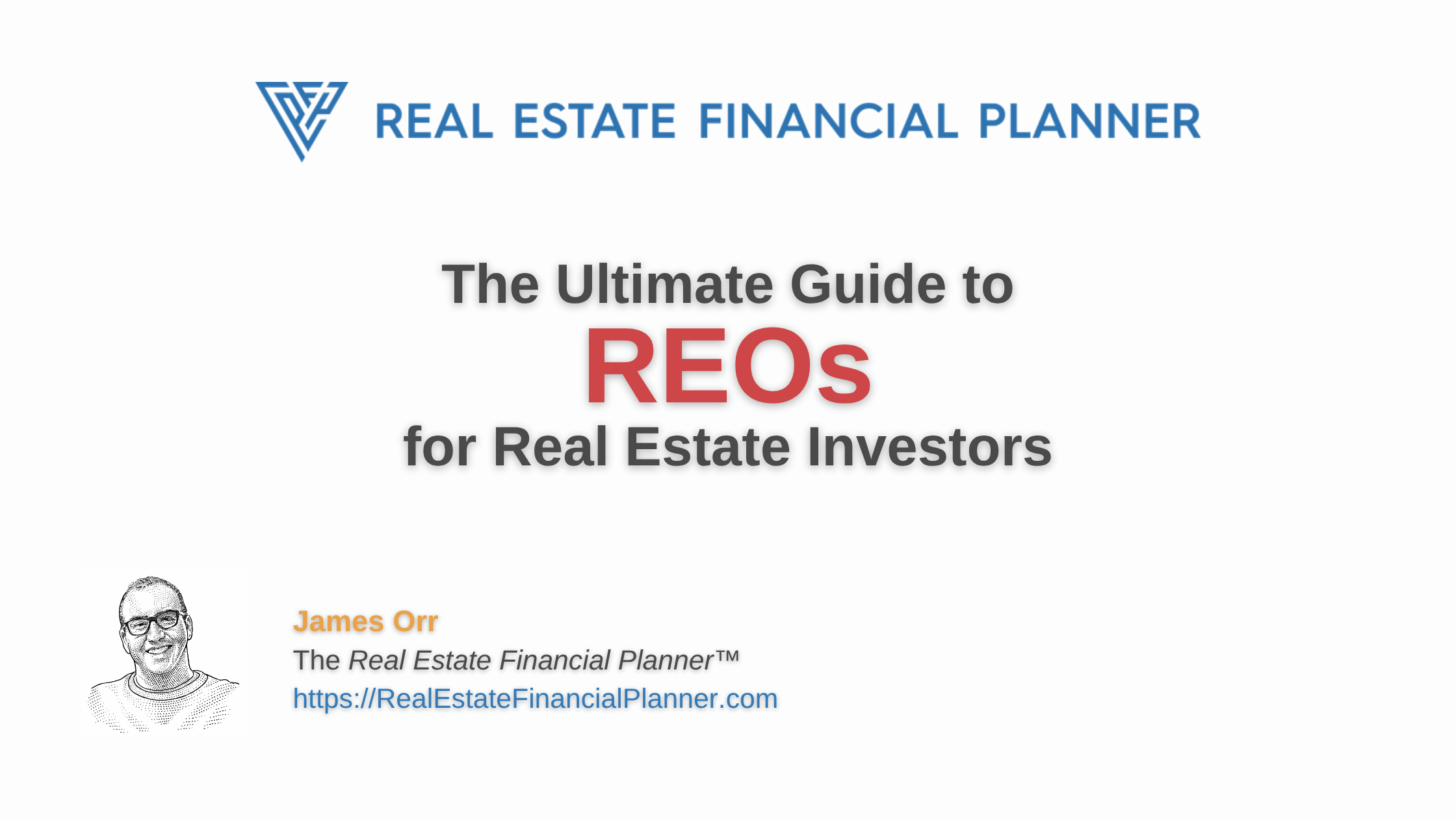 REAL ESTATE FINANCIAL PLANNER

The Ultimate Guide to
REOs
for Real Estate Investors

James Orr
The Real Estate Financial Planner™
https://RealEstateFinancialPlanner.com